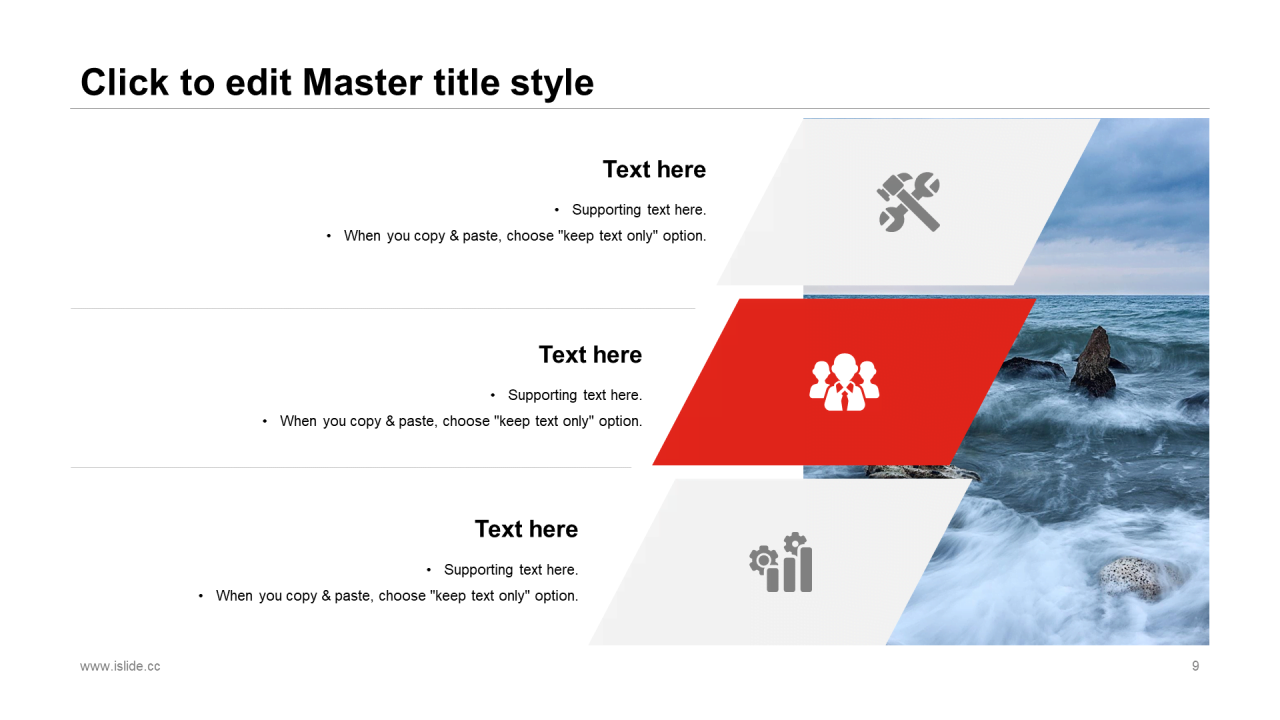 Click to edit Master title style

Text here

• Supporting text here.
• When you copy & paste, choose "keep text only" option.

Text here

• Supporting text here.
• When you copy & paste, choose "keep text only" option.

Text here

• Supporting text here.
• When you copy & paste, choose "keep text only" option.

www.islide.cc

9